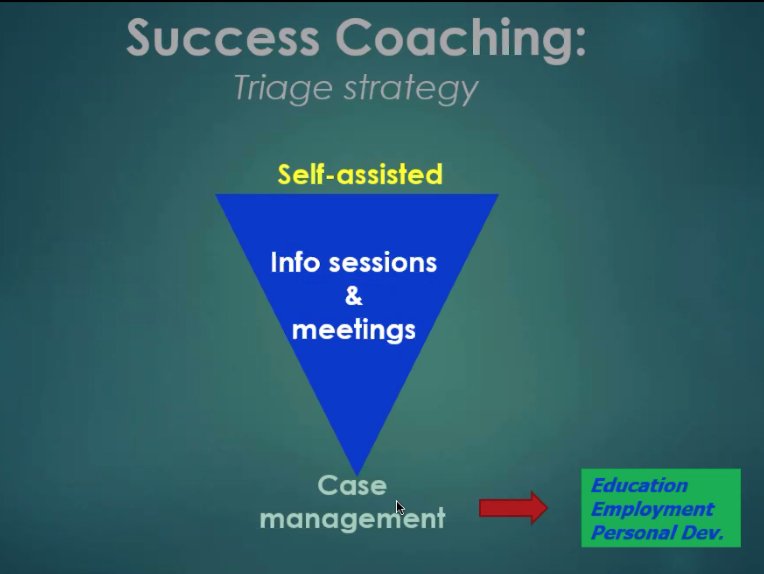 Success Coaching:
Triage strategy

Self-assisted

Info sessions
&
meetings

Case
management

Education
Employment
Personal Dev.